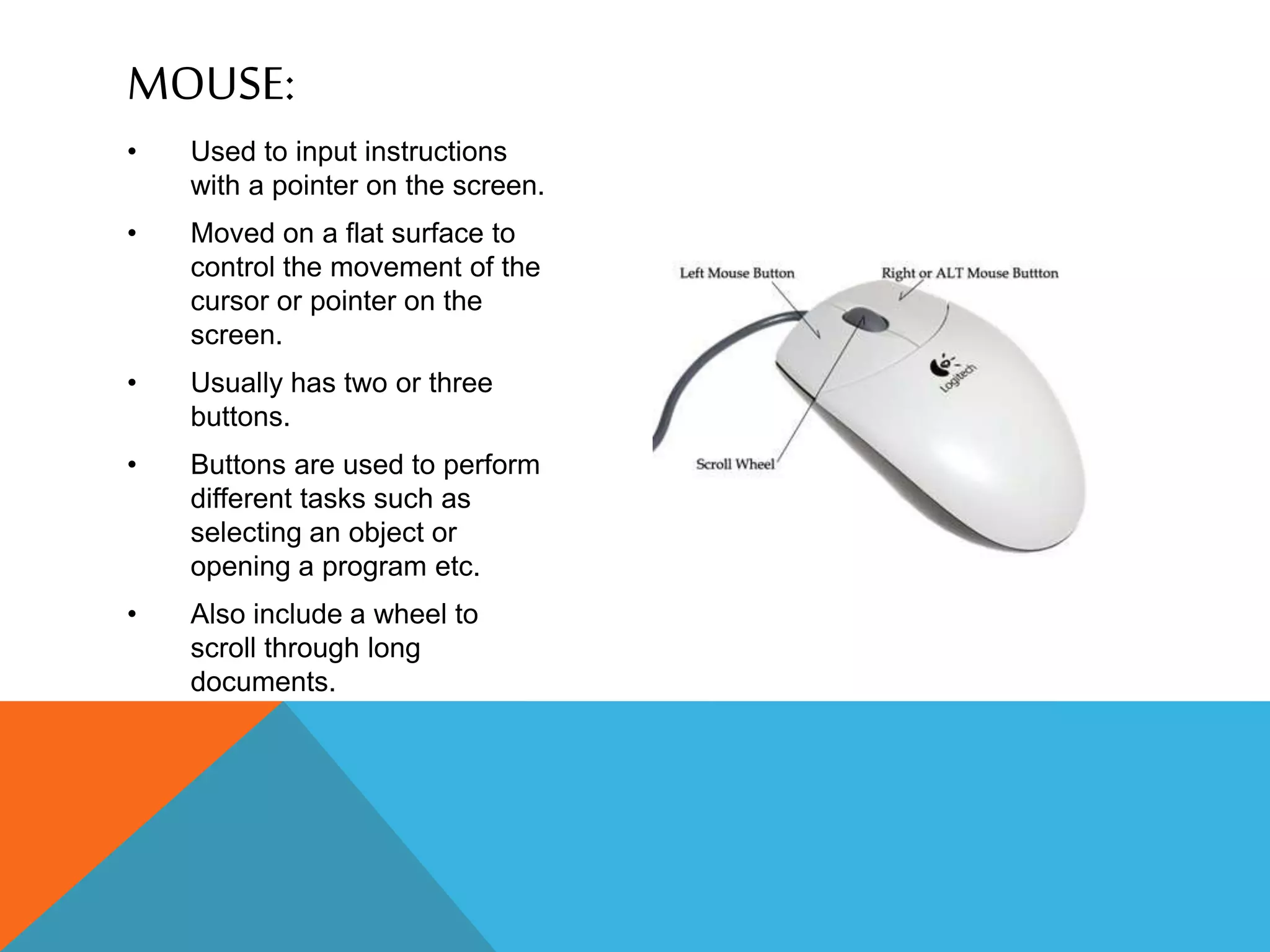 MOUSE:

• Used to input instructions with a pointer on the screen.

• Moved on a flat surface to control the movement of the cursor or pointer on the screen.

• Usually has two or three buttons.

• Buttons are used to perform different tasks such as selecting an object or opening a program etc.

• Also include a wheel to scroll through long documents.

Left Mouse Button

Right or ALT Mouse Buttton

Scroll Wheel

Logitech